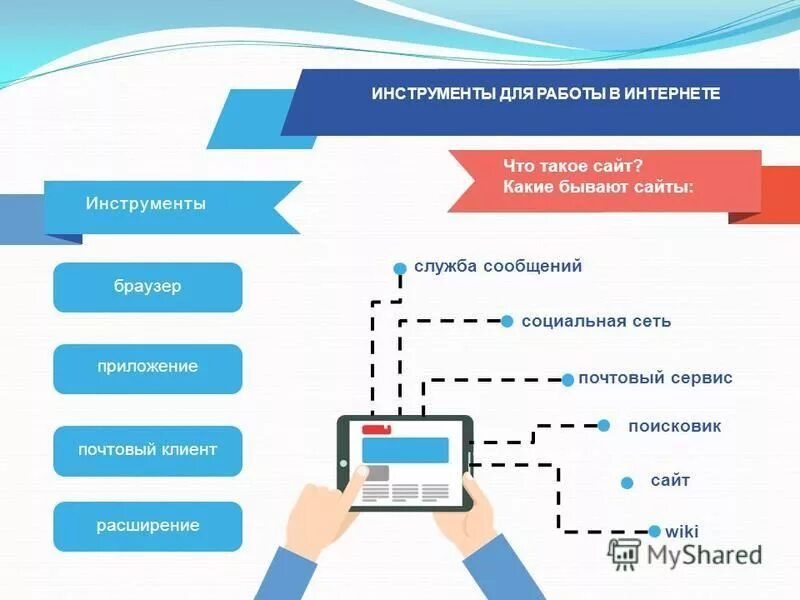 ИНСТРУМЕНТЫ ДЛЯ РАБОТЫ В ИНТЕРНЕТЕ

Что такое сайт?
Какие бывают сайты:

Инструменты

браузер

приложение

почтовый клиент

расширение

служба сообщений

социальная сеть

почтовый сервис

поисковик

сайт

wiki

MyShared